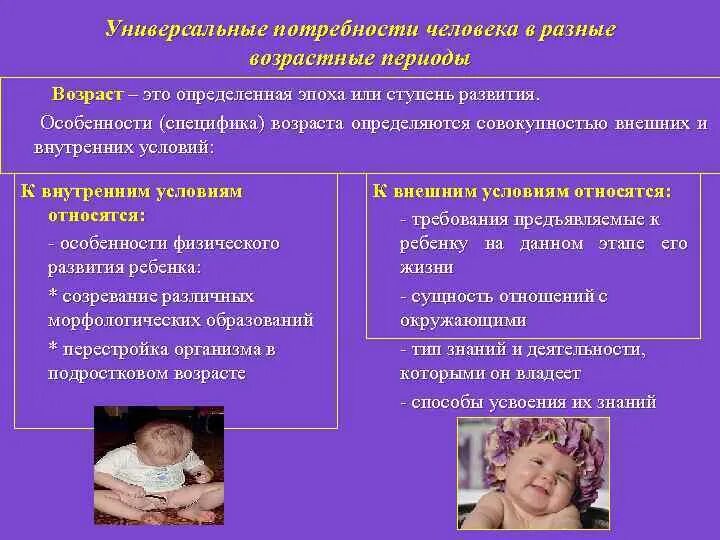 Универсальные потребности человека в разные возрастные периоды

Возраст – это определенная эпоха или ступень развития.

Особенности (специфика) возраста определяются совокупностью внешних и внутренних условий:

К внутренним условиям относятся:

- особенности физического развития ребенка:

* созревание различных морфологических образований

* перестройка организма в подростковом возрасте

К внешним условиям относятся:

- требования предъявляемые к ребенку на данном этапе его жизни

- сущность отношений с окружающими

- тип знаний и деятельности, которыми он владеет

- способы усвоения их знаний